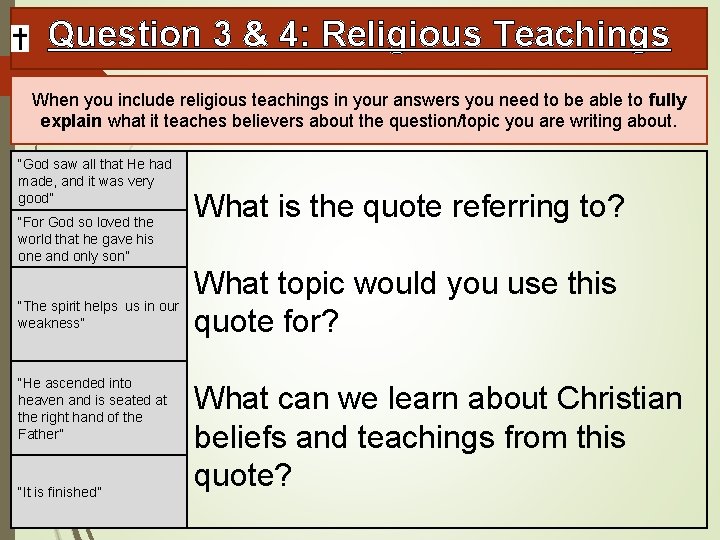 Question 3 & 4: Religious Teachings

When you include religious teachings in your answers you need to be able to fully explain what it teaches believers about the question/topic you are writing about.

"God saw all that He had made, and it was very good"

"For God so loved the world that he gave his one and only son"

"The spirit helps us in our weakness"

"He ascended into heaven and is seated at the right hand of the Father"

"It is finished"

What is the quote referring to?

What topic would you use this quote for?

What can we learn about Christian beliefs and teachings from this quote?